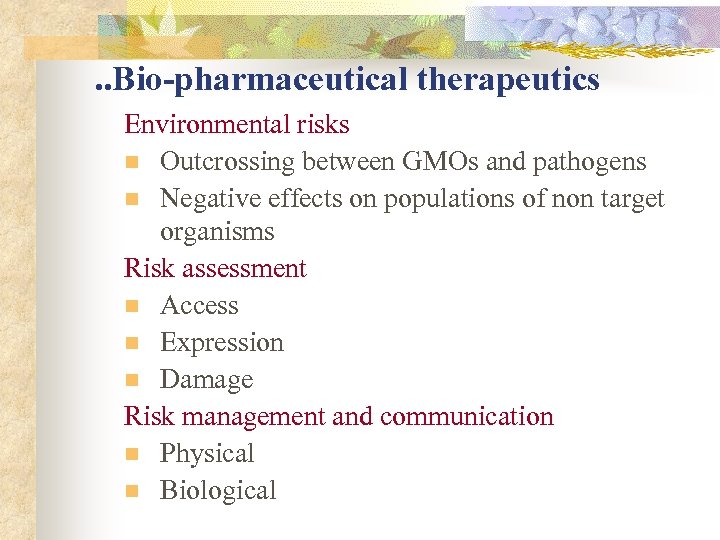 ..Bio-pharmaceutical therapeutics

Environmental risks

- Outcrossing between GMOs and pathogens
- Negative effects on populations of non target organisms

Risk assessment

- Access
- Expression
- Damage

Risk management and communication

- Physical
- Biological